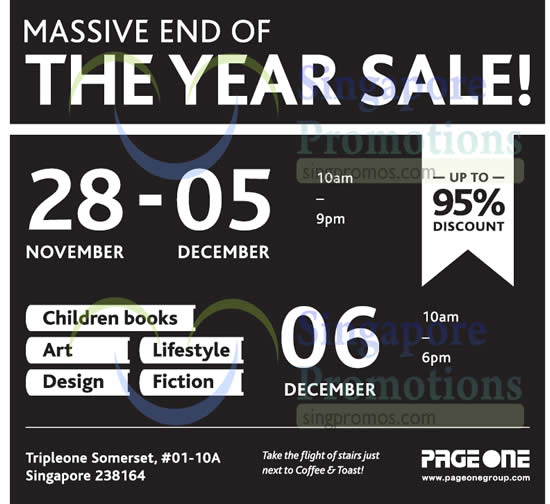 MASSIVE END OF
THE YEAR SALE!

Singapore Promotions
singpromos.com

28 - 05
NOVEMBER DECEMBER

10am
–
9pm

— UP TO —
95%
DISCOUNT

Children books
Art
Lifestyle
Design
Fiction

06
DECEMBER

10am
–
6pm

Singapore Promotions
singpromos.com

Tripleone Somerset, #01-10A
Singapore 238164

Take the flight of stairs just next to Coffee & Toast!

PAGE ONE
www.pageonegroup.com